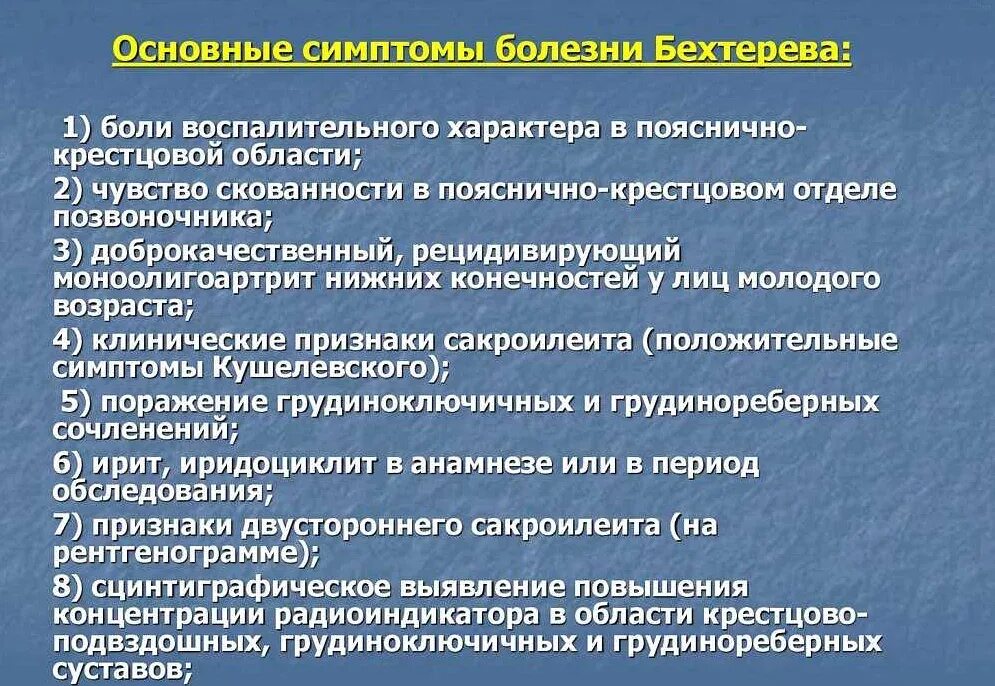 Основные симптомы болезни Бехтерева:

1) боли воспалительного характера в пояснично-крестцовой области;

2) чувство скованности в пояснично-крестцовом отделе позвоночника;

3) доброкачественный, рецидивирующий моноолигоартрит нижних конечностей у лиц молодого возраста;

4) клинические признаки сакроилеита (положительные симптомы Кушелевского);

5) поражение грудиноключичных и грудинореберных сочленений;

6) ирит, иридоциклит в анамнезе или в период обследования;

7) признаки двустороннего сакроилеита (на рентгенограмме);

8) сцинтиграфическое выявление повышения концентрации радиоиндикатора в области крестцово-подвздошных, грудиноключичных и грудинореберных суставов;